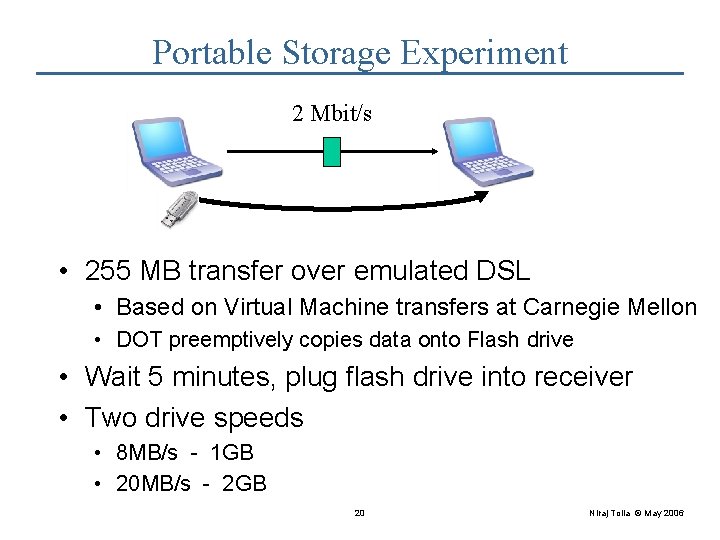 Portable Storage Experiment

2 Mbit/s

• 255 MB transfer over emulated DSL
  • Based on Virtual Machine transfers at Carnegie Mellon
  • DOT preemptively copies data onto Flash drive
• Wait 5 minutes, plug flash drive into receiver
• Two drive speeds
  • 8MB/s - 1GB
  • 20MB/s - 2GB

20

Niraj Tolia © May 2006